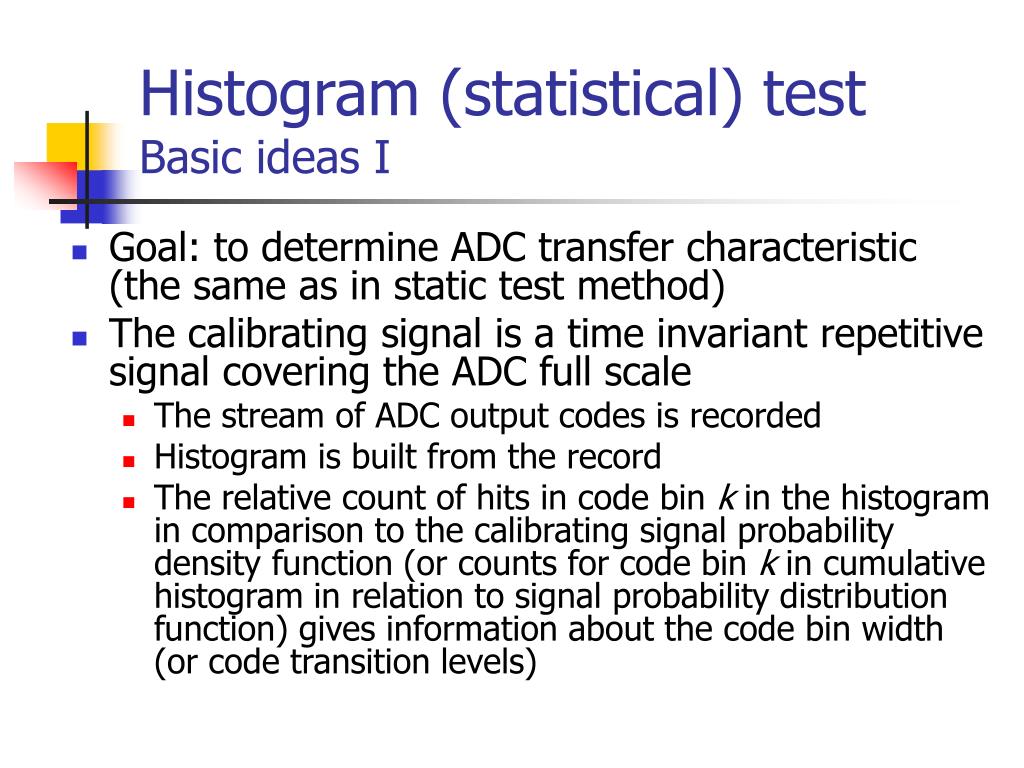 Histogram (statistical) test
Basic ideas I

Goal: to determine ADC transfer characteristic (the same as in static test method)

The calibrating signal is a time invariant repetitive signal covering the ADC full scale

The stream of ADC output codes is recorded

Histogram is built from the record

The relative count of hits in code bin $k$ in the histogram in comparison to the calibrating signal probability density function (or counts for code bin $k$ in cumulative histogram in relation to signal probability distribution function) gives information about the code bin width (or code transition levels)